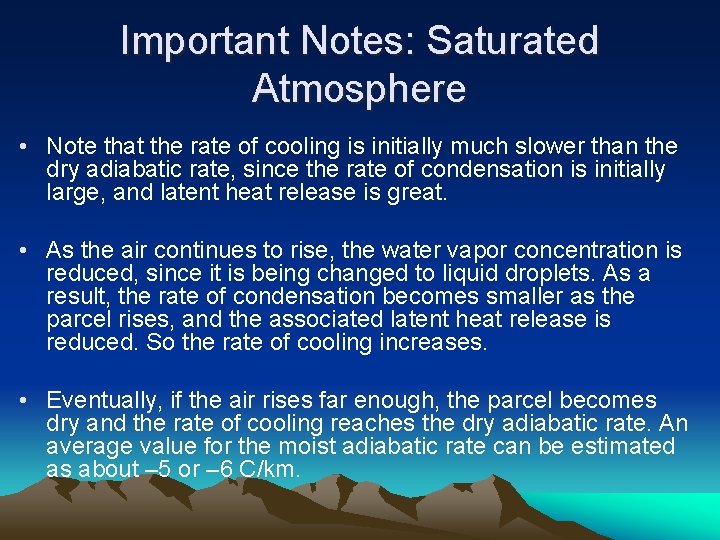 Important Notes: Saturated Atmosphere

• Note that the rate of cooling is initially much slower than the dry adiabatic rate, since the rate of condensation is initially large, and latent heat release is great.

• As the air continues to rise, the water vapor concentration is reduced, since it is being changed to liquid droplets. As a result, the rate of condensation becomes smaller as the parcel rises, and the associated latent heat release is reduced. So the rate of cooling increases.

• Eventually, if the air rises far enough, the parcel becomes dry and the rate of cooling reaches the dry adiabatic rate. An average value for the moist adiabatic rate can be estimated as about –5 or –6 C/km.